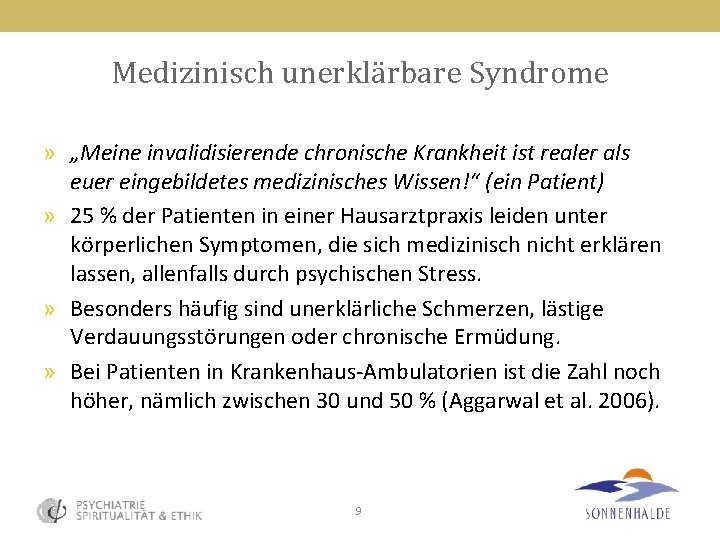 Medizinisch unerklärbare Syndrome

» „Meine invalidisierende chronische Krankheit ist realer als euer eingebildetes medizinisches Wissen!“ (ein Patient)

» 25 % der Patienten in einer Hausarztpraxis leiden unter körperlichen Symptomen, die sich medizinisch nicht erklären lassen, allenfalls durch psychischen Stress.

» Besonders häufig sind unerklärliche Schmerzen, lästige Verdauungsstörungen oder chronische Ermüdung.

» Bei Patienten in Krankenhaus-Ambulatorien ist die Zahl noch höher, nämlich zwischen 30 und 50 % (Aggarwal et al. 2006).

PSYCHIATRIE
SPIRITUALITÄT & ETHIK

9

SONNENHALDE